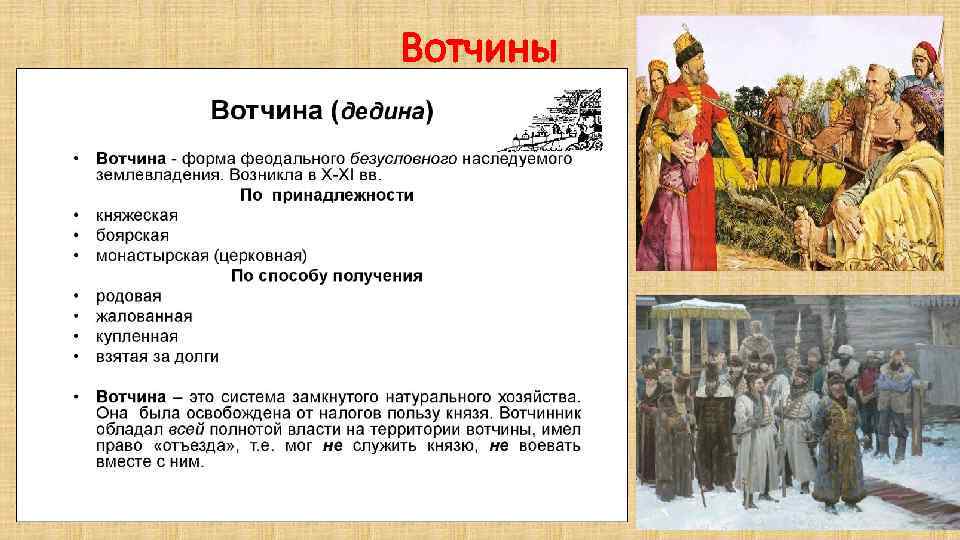 Вотчины

Вотчина (дедина)

• Вотчина - форма феодального безусловного наследуемого землевладения. Возникла в X-XI вв.

По принадлежности

• княжеская
• боярская
• монастырская (церковная)

По способу получения

• родовая
• жалованная
• купленная
• взятая за долги

• Вотчина – это система замкнутого натурального хозяйства. Она была освобождена от налогов пользу князя. Вотчинник обладал всей полнотой власти на территории вотчины, имел право «отъезда», т.е. мог не служить князю, не воевать вместе с ним.